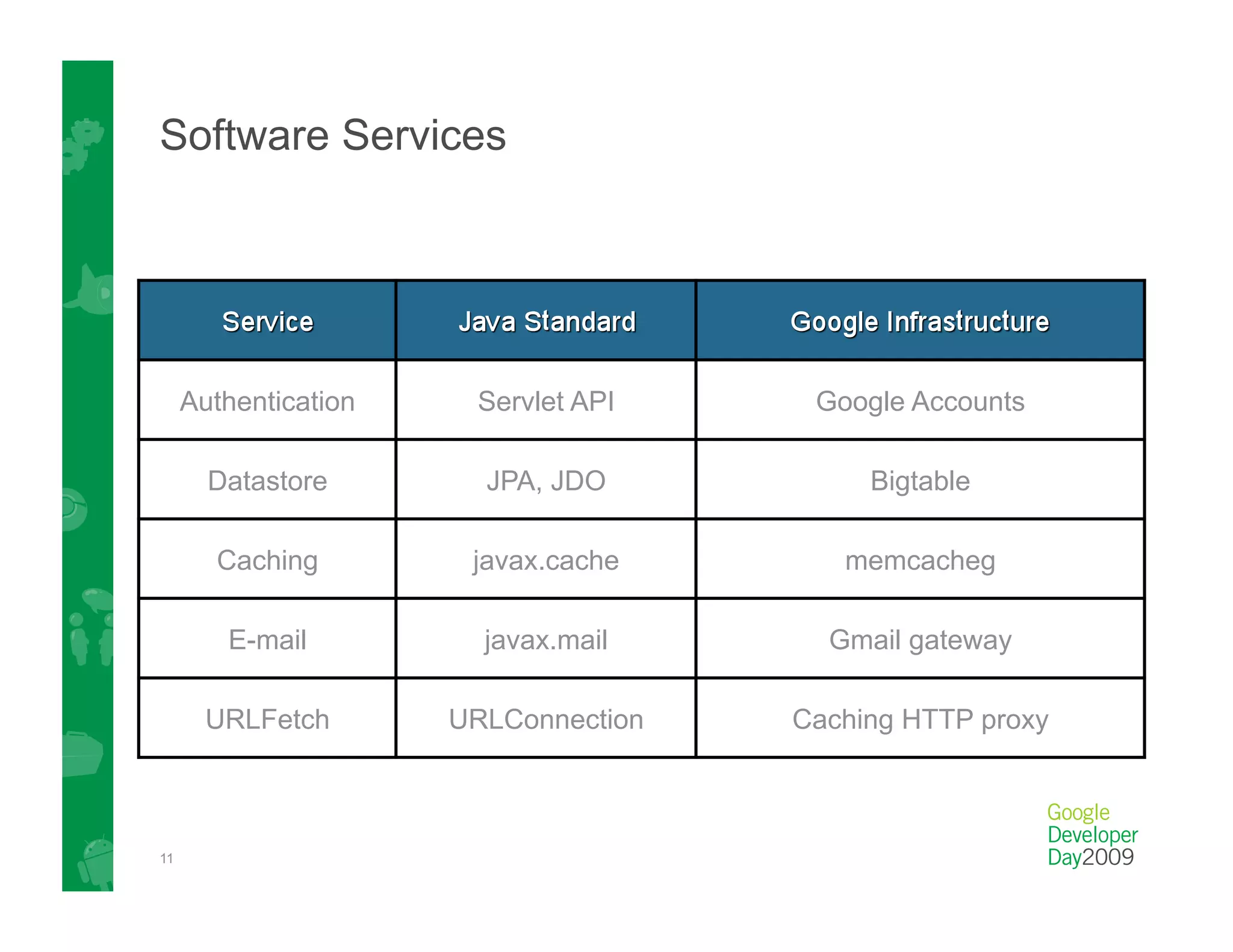 Software Services

| Service | Java Standard | Google Infrastructure |
|---|---|---|
| Authentication | Servlet API | Google Accounts |
| Datastore | JPA, JDO | Bigtable |
| Caching | javax.cache | memcacheg |
| E-mail | javax.mail | Gmail gateway |
| URLFetch | URLConnection | Caching HTTP proxy |

11

Google Developer Day2009